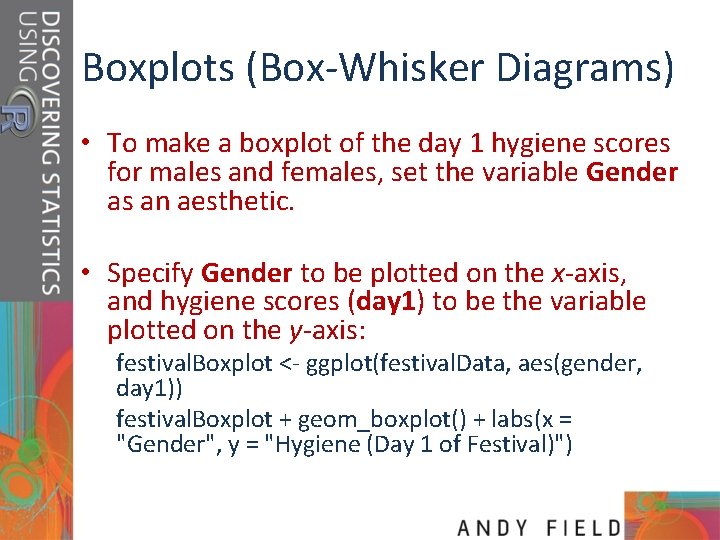 DISCOVERING STATISTICS USING R

Boxplots (Box-Whisker Diagrams)

• To make a boxplot of the day 1 hygiene scores for males and females, set the variable Gender as an aesthetic.

• Specify Gender to be plotted on the x-axis, and hygiene scores (day1) to be the variable plotted on the y-axis:

festivalBoxplot <- ggplot(festivalData, aes(gender, day1))

festivalBoxplot + geom_boxplot() + labs(x = "Gender", y = "Hygiene (Day 1 of Festival)")

ANDY FIELD